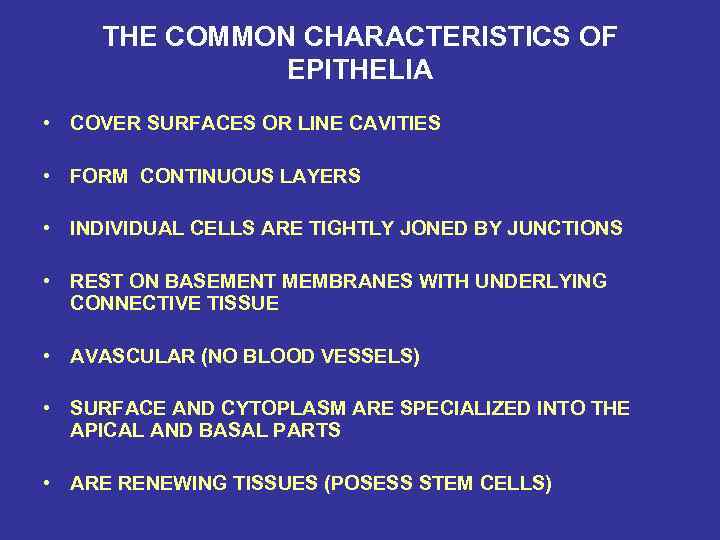 THE COMMON CHARACTERISTICS OF EPITHELIA

• COVER SURFACES OR LINE CAVITIES

• FORM CONTINUOUS LAYERS

• INDIVIDUAL CELLS ARE TIGHTLY JONED BY JUNCTIONS

• REST ON BASEMENT MEMBRANES WITH UNDERLYING CONNECTIVE TISSUE

• AVASCULAR (NO BLOOD VESSELS)

• SURFACE AND CYTOPLASM ARE SPECIALIZED INTO THE APICAL AND BASAL PARTS

• ARE RENEWING TISSUES (POSESS STEM CELLS)